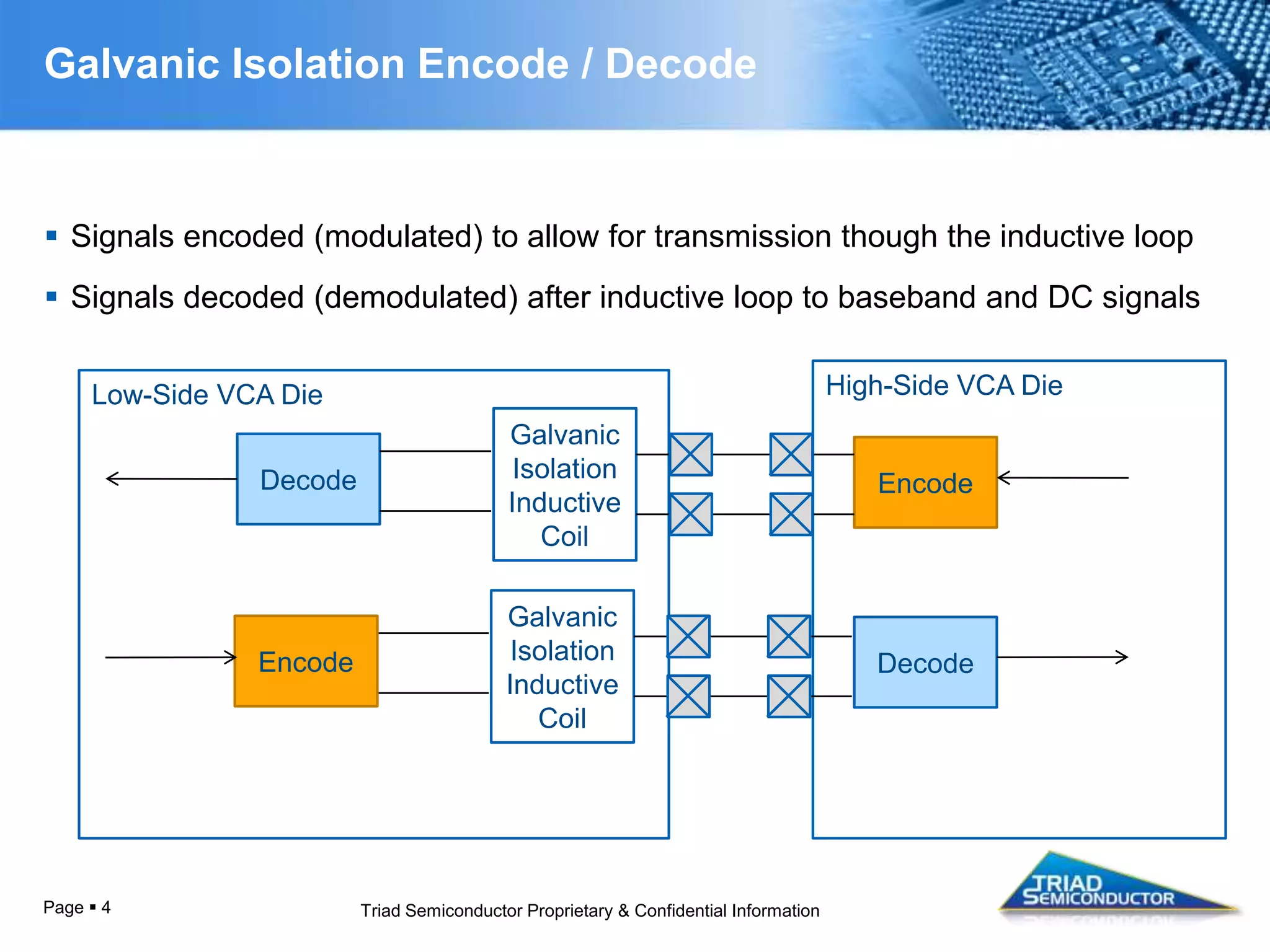 Galvanic Isolation Encode / Decode

▪ Signals encoded (modulated) to allow for transmission though the inductive loop

▪ Signals decoded (demodulated) after inductive loop to baseband and DC signals

Low-Side VCA Die

Decode

Galvanic Isolation Inductive Coil

Encode

Galvanic Isolation Inductive Coil

High-Side VCA Die

Encode

Decode

Page ▪ 4

Triad Semiconductor Proprietary & Confidential Information

TRIAD SEMICONDUCTOR